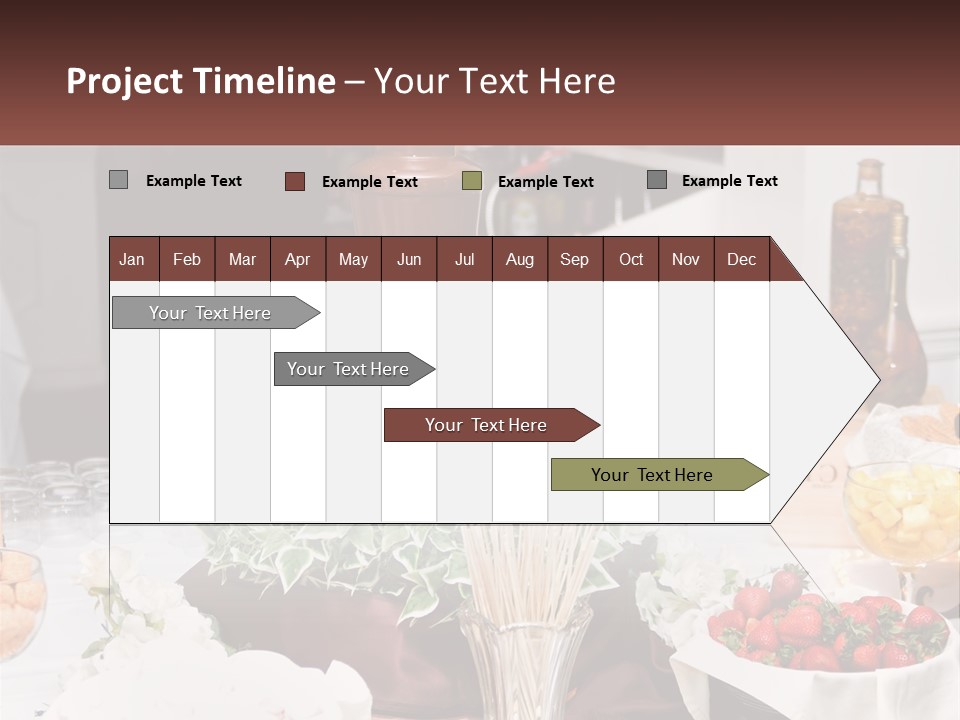 Project Timeline – Your Text Here

Example Text Example Text Example Text Example Text

| Jan | Feb | Mar | Apr | May | Jun | Jul | Aug | Sep | Oct | Nov | Dec |
|---|---|---|---|---|---|---|---|---|---|---|---|

Your Text Here

Your Text Here

Your Text Here

Your Text Here